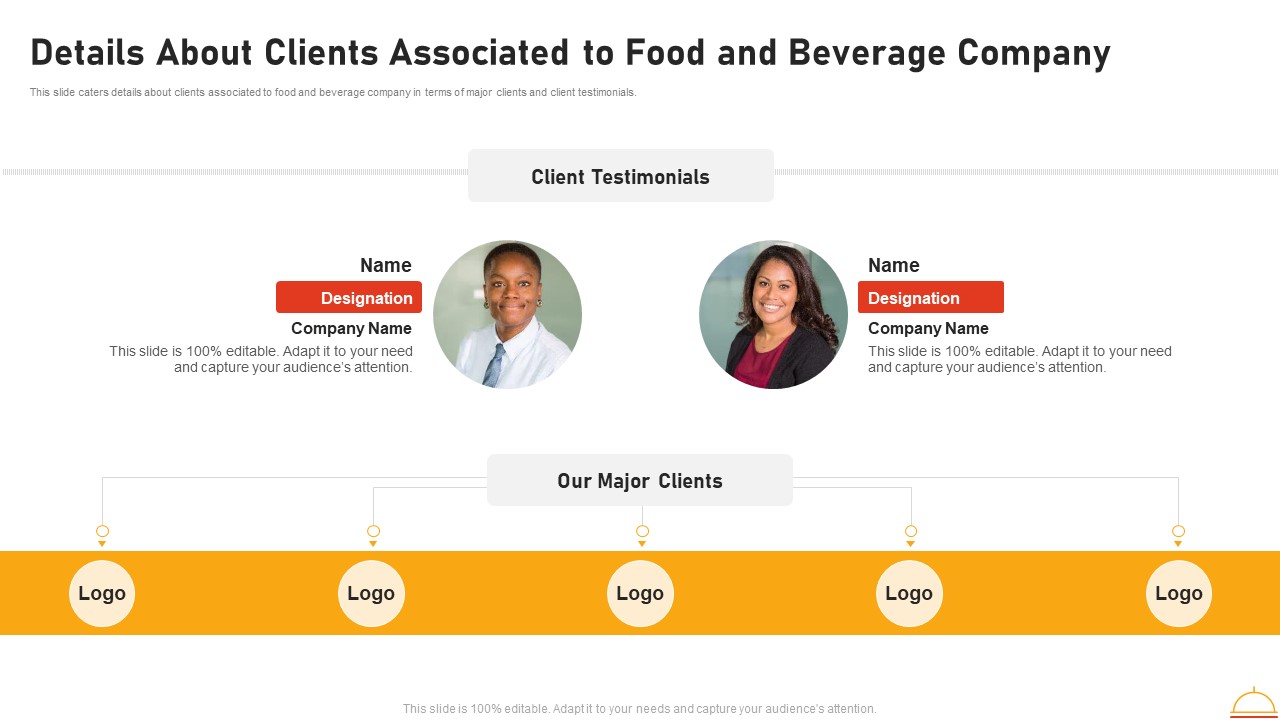 Details About Clients Associated to Food and Beverage Company

This slide caters details about clients associated to food and beverage company in terms of major clients and client testimonials.

Client Testimonials

Name
Designation
Company Name
This slide is 100% editable. Adapt it to your need and capture your audience's attention.

Name
Designation
Company Name
This slide is 100% editable. Adapt it to your need and capture your audience's attention.

Our Major Clients

Logo
Logo
Logo
Logo
Logo

This slide is 100% editable. Adapt it to your needs and capture your audience's attention.